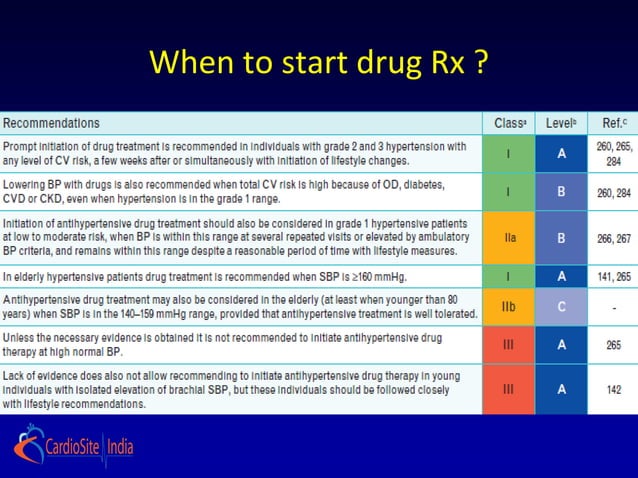 When to start drug Rx ?

| Recommendations | Class$^a$ | Level$^b$ | Ref.$^c$ |
|---|---|---|---|
| Prompt initiation of drug treatment is recommended in individuals with grade 2 and 3 hypertension with any level of CV risk, a few weeks after or simultaneously with initiation of lifestyle changes. | I | A | 260, 265, 284 |
| Lowering BP with drugs is also recommended when total CV risk is high because of OD, diabetes, CVD or CKD, even when hypertension is in the grade 1 range. | I | B | 260, 284 |
| Initiation of antihypertensive drug treatment should also be considered in grade 1 hypertensive patients at low to moderate risk, when BP is within this range at several repeated visits or elevated by ambulatory BP criteria, and remains within this range despite a reasonable period of time with lifestyle measures. | IIa | B | 266, 267 |
| In elderly hypertensive patients drug treatment is recommended when SBP is ≥160 mmHg. | I | A | 141, 265 |
| Antihypertensive drug treatment may also be considered in the elderly (at least when younger than 80 years) when SBP is in the 140–159 mmHg range, provided that antihypertensive treatment is well tolerated. | IIb | C | - |
| Unless the necessary evidence is obtained it is not recommended to initiate antihypertensive drug therapy at high normal BP. | III | A | 265 |
| Lack of evidence does also not allow recommending to initiate antihypertensive drug therapy in young individuals with isolated elevation of brachial SBP, but these individuals should be followed closely with lifestyle recommendations. | III | A | 142 |

CardioSite India